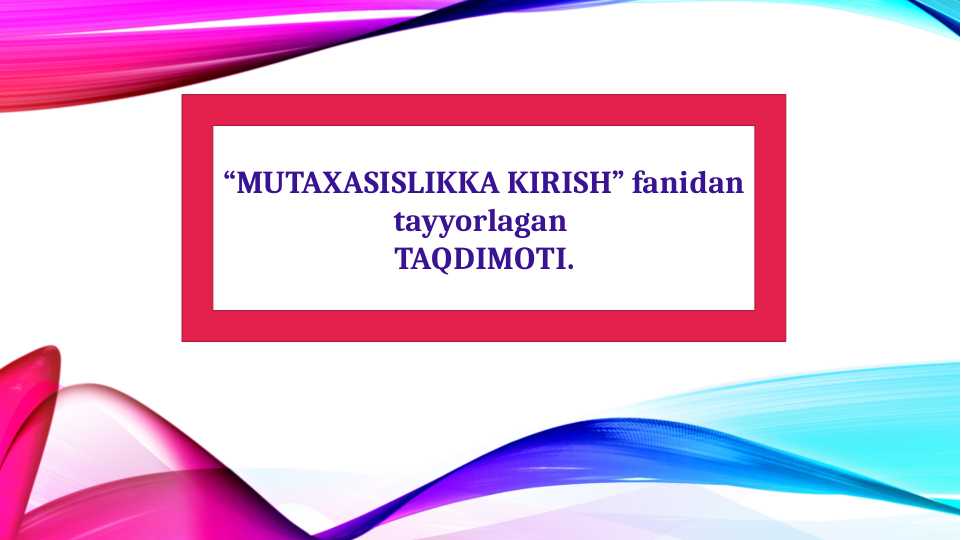 “MUTAXASISLIKKA KIRISH” fanidan tayyorlagan
TAQDIMOTI.